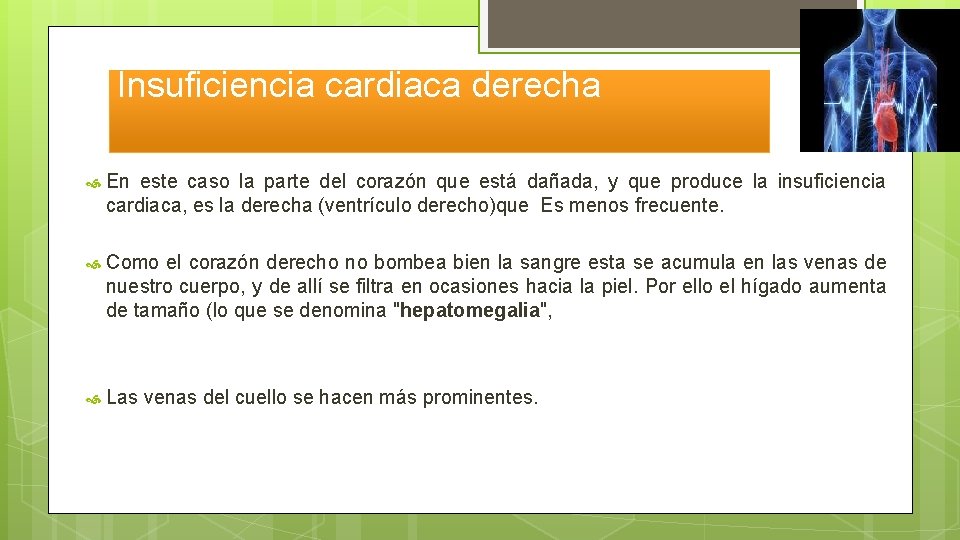 Insuficiencia cardiaca derecha

En este caso la parte del corazón que está dañada, y que produce la insuficiencia cardiaca, es la derecha (ventrículo derecho)que Es menos frecuente.

Como el corazón derecho no bombea bien la sangre esta se acumula en las venas de nuestro cuerpo, y de allí se filtra en ocasiones hacia la piel. Por ello el hígado aumenta de tamaño (lo que se denomina "hepatomegalia",

Las venas del cuello se hacen más prominentes.